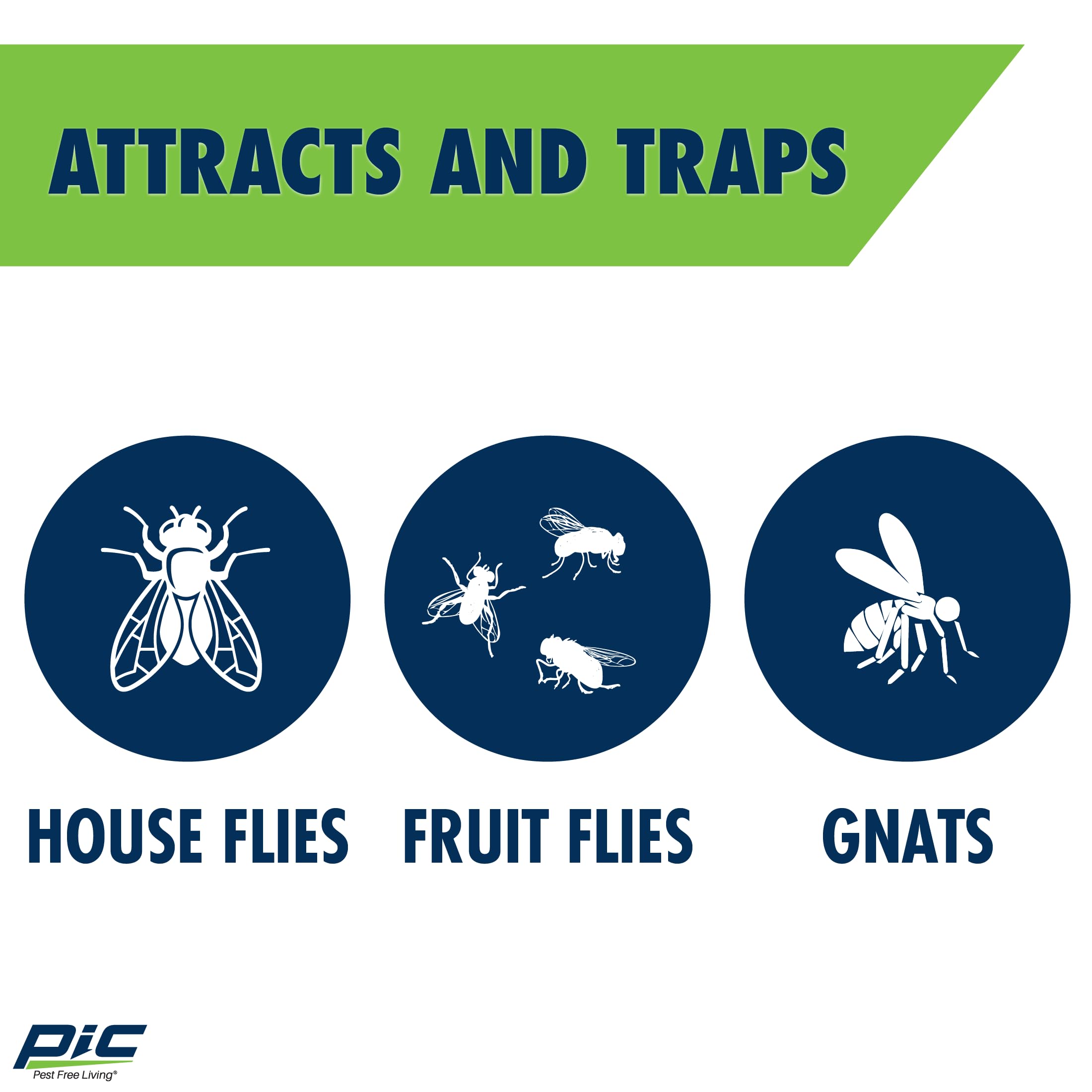 ATTRACTS AND TRAPS

HOUSE FLIES

FRUIT FLIES

GNATS

PIC
Pest Free Living®